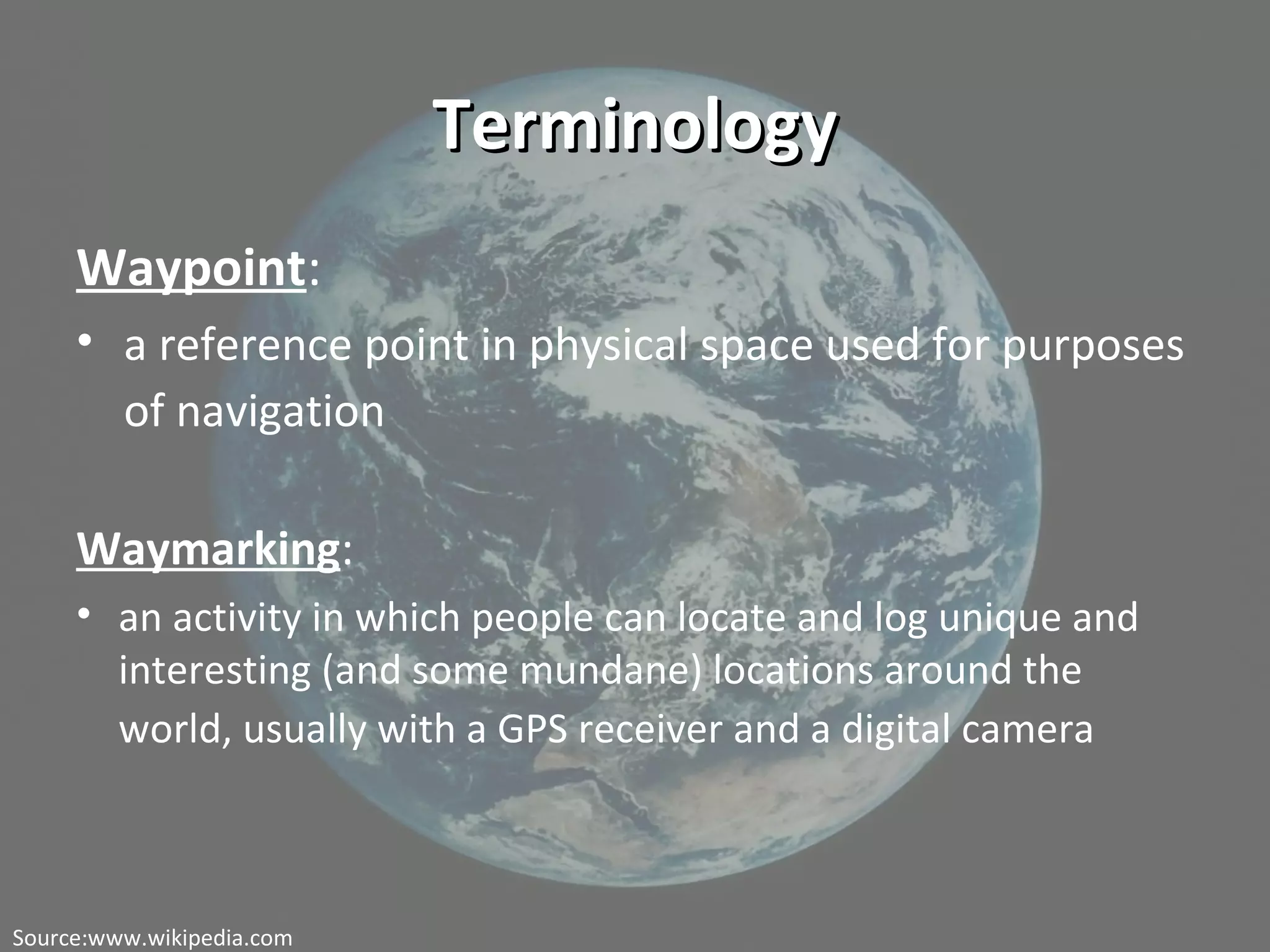 Terminology

Waypoint:

• a reference point in physical space used for purposes of navigation

Waymarking:

• an activity in which people can locate and log unique and interesting (and some mundane) locations around the world, usually with a GPS receiver and a digital camera

Source:www.wikipedia.com